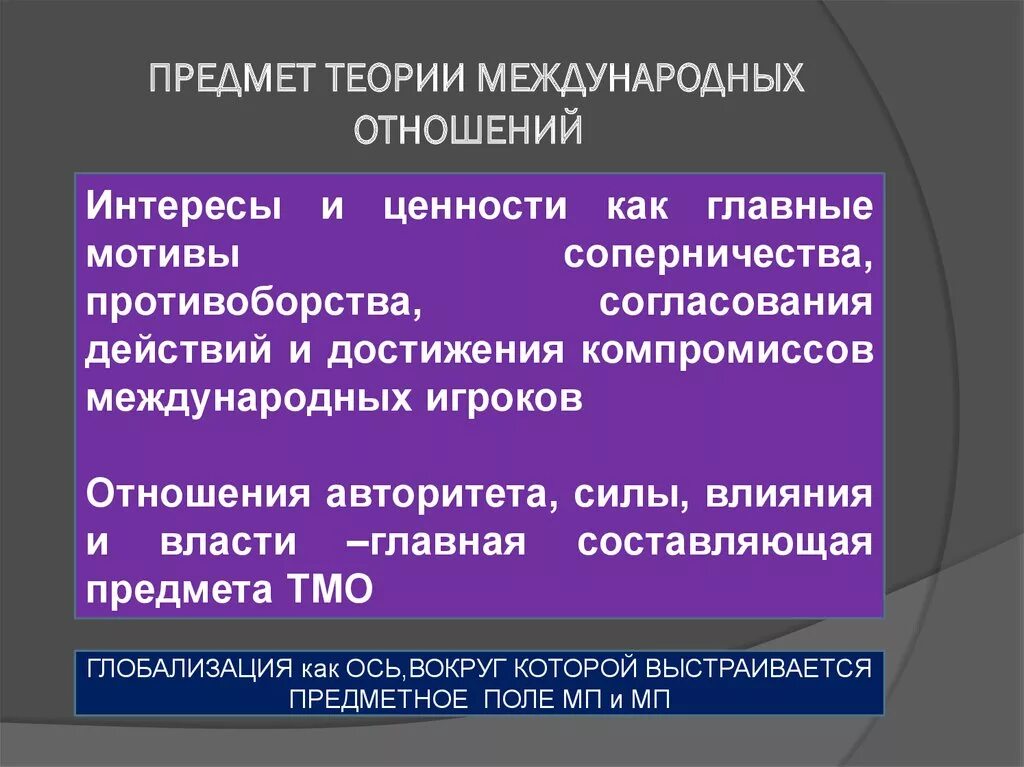 ПРЕДМЕТ ТЕОРИИ МЕЖДУНАРОДНЫХ ОТНОШЕНИЙ

Интересы и ценности как главные мотивы соперничества, противоборства, согласования действий и достижения компромиссов международных игроков

Отношения авторитета, силы, влияния и власти –главная составляющая предмета ТМО

ГЛОБАЛИЗАЦИЯ как ОСЬ,ВОКРУГ КОТОРОЙ ВЫСТРАИВАЕТСЯ ПРЕДМЕТНОЕ ПОЛЕ МП и МП